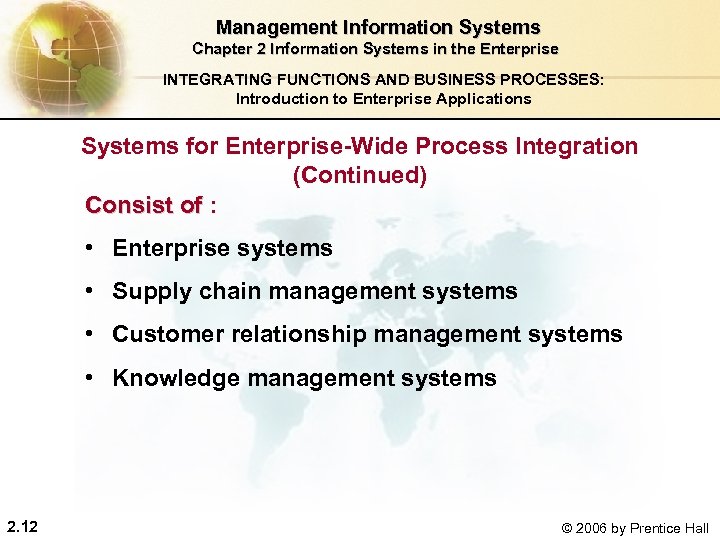 Management Information Systems
Chapter 2 Information Systems in the Enterprise

INTEGRATING FUNCTIONS AND BUSINESS PROCESSES:
Introduction to Enterprise Applications

Systems for Enterprise-Wide Process Integration (Continued)

Consist of :

• Enterprise systems
• Supply chain management systems
• Customer relationship management systems
• Knowledge management systems

2.12

© 2006 by Prentice Hall